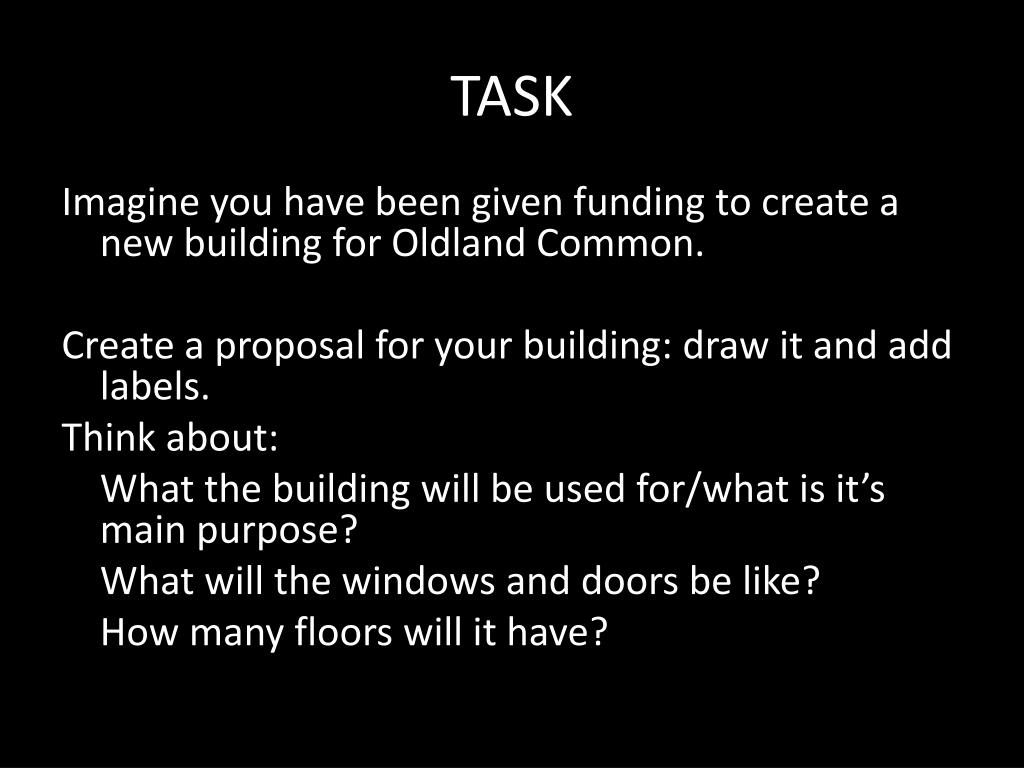 TASK

Imagine you have been given funding to create a new building for Oldland Common.

Create a proposal for your building: draw it and add labels.

Think about:

What the building will be used for/what is it’s main purpose?

What will the windows and doors be like?

How many floors will it have?